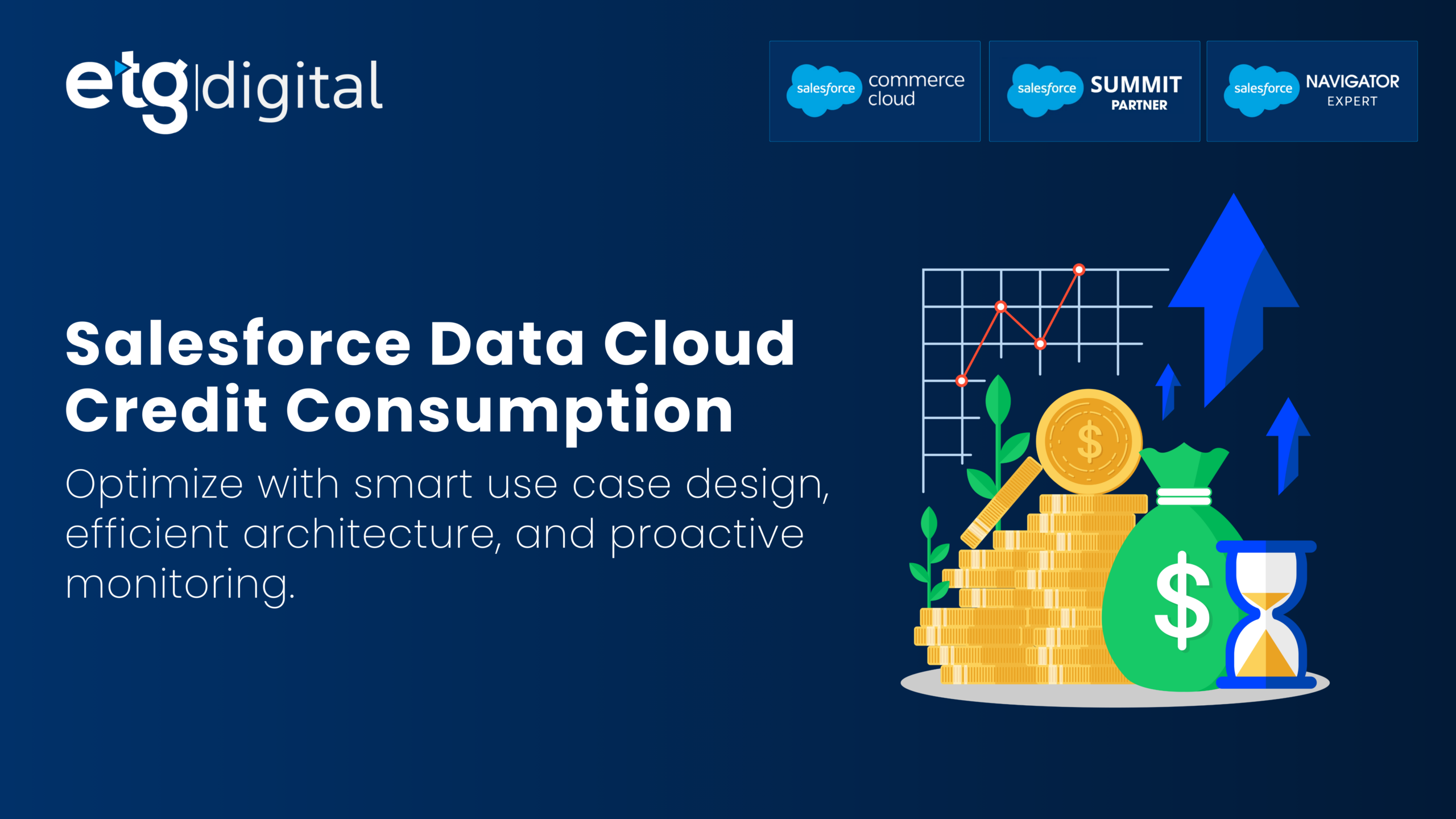 etg|digital

salesforce commerce cloud

salesforce SUMMIT PARTNER

salesforce NAVIGATOR EXPERT

Salesforce Data Cloud Credit Consumption

Optimize with smart use case design, efficient architecture, and proactive monitoring.

$

$